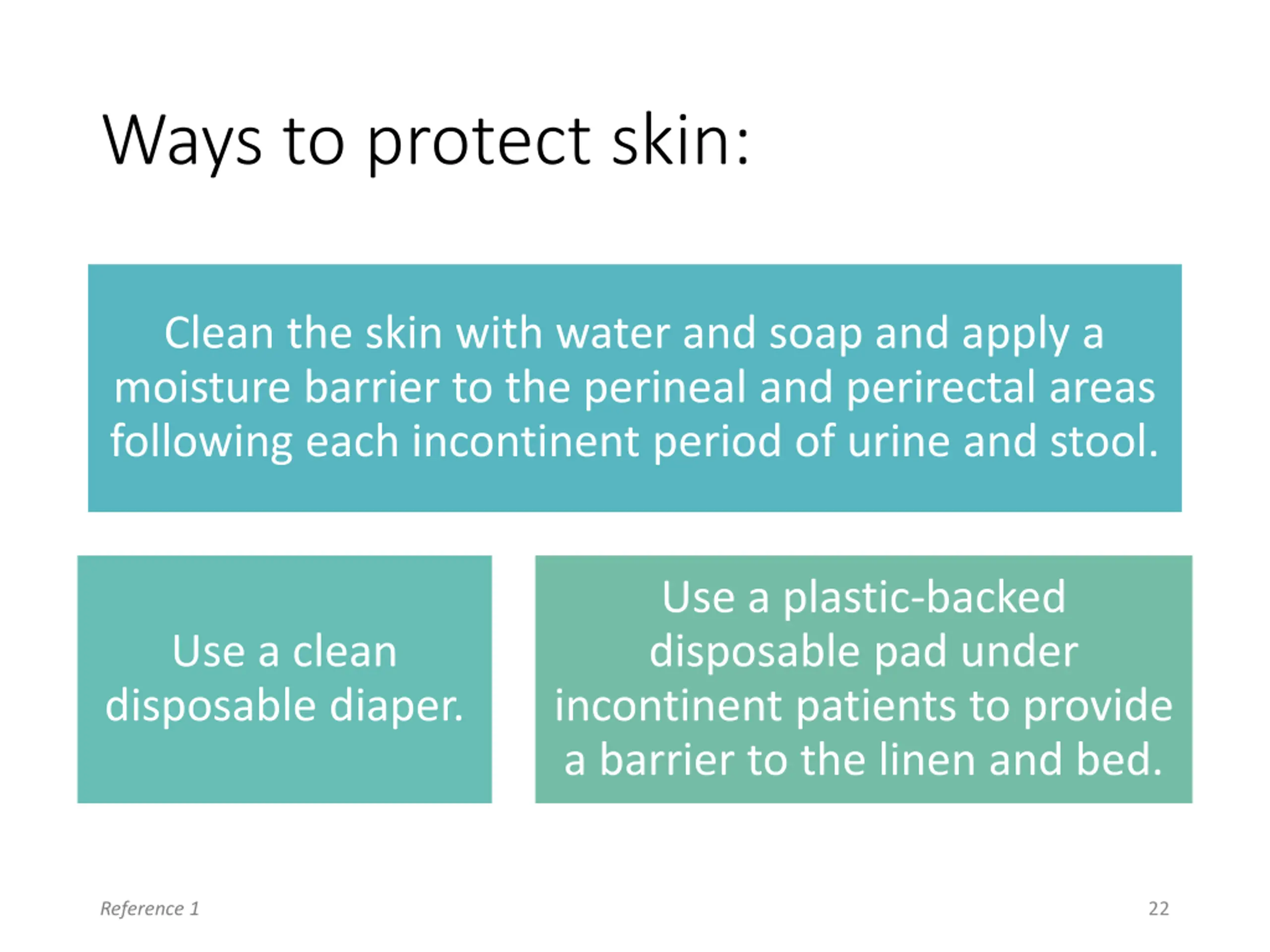 Ways to protect skin:

Clean the skin with water and soap and apply a moisture barrier to the perineal and perirectal areas following each incontinent period of urine and stool.

Use a clean disposable diaper.

Use a plastic-backed disposable pad under incontinent patients to provide a barrier to the linen and bed.

Reference 1

22